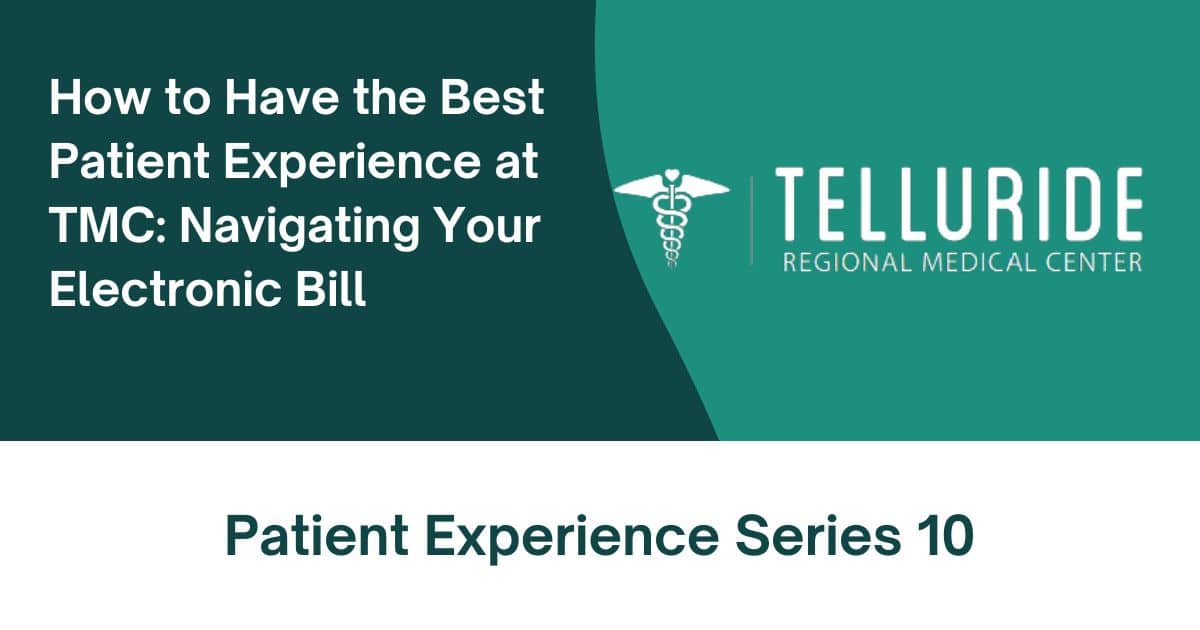 How to Have the Best Patient Experience at TMC: Navigating Your Electronic Bill

TELLURIDE
REGIONAL MEDICAL CENTER

Patient Experience Series 10